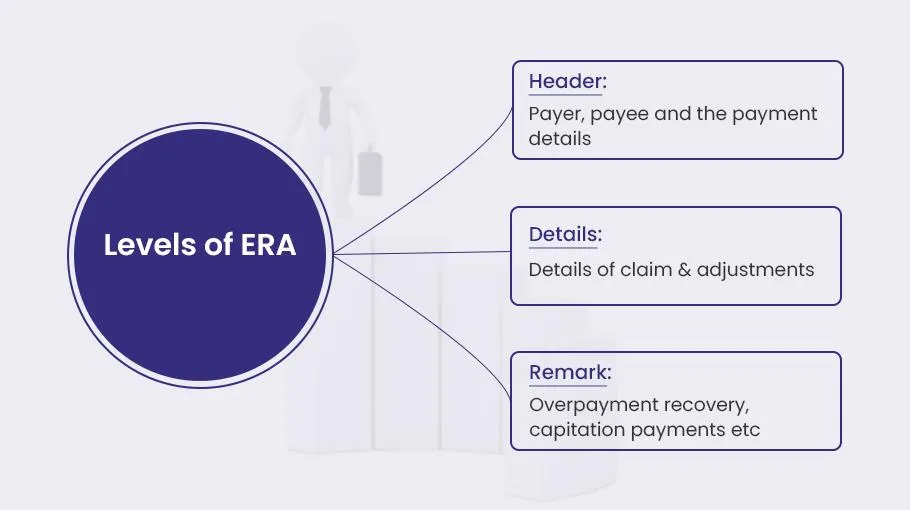 Levels of ERA

Header:
Payer, payee and the payment details

Details:
Details of claim & adjustments

Remark:
Overpayment recovery, capitation payments etc